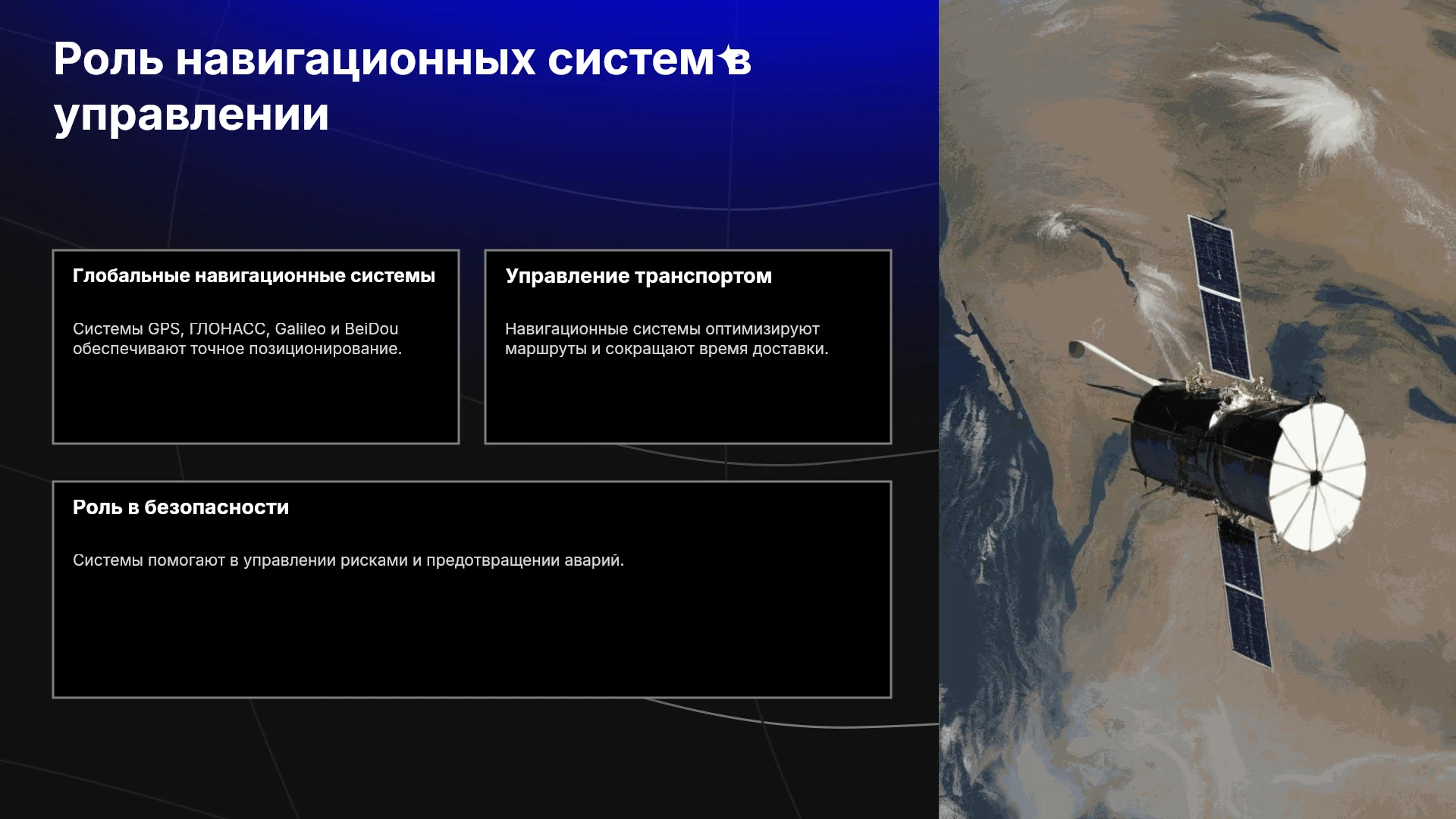 Роль навигационных систем в управлении

Глобальные навигационные системы

Системы GPS, ГЛОНАСС, Galileo и BeiDou обеспечивают точное позиционирование.

Управление транспортом

Навигационные системы оптимизируют маршруты и сокращают время доставки.

Роль в безопасности

Системы помогают в управлении рисками и предотвращении аварий.